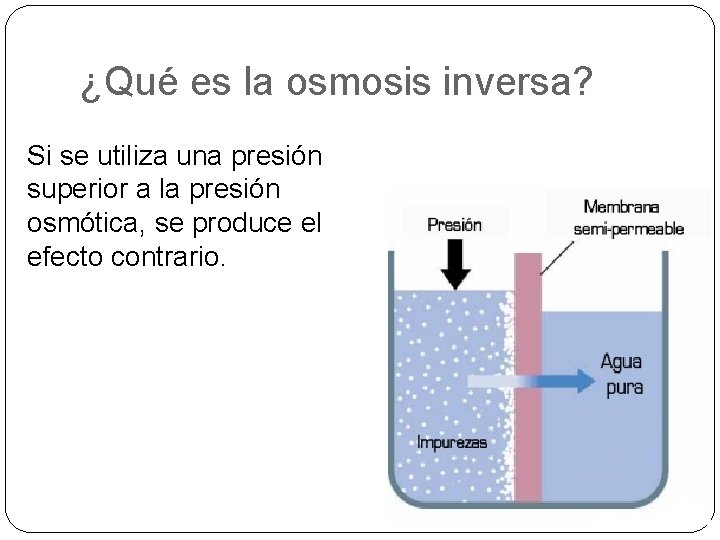 ¿Qué es la osmosis inversa?

Si se utiliza una presión superior a la presión osmótica, se produce el efecto contrario.

Presión

Membrana semi-permeable

Agua pura

Impurezas